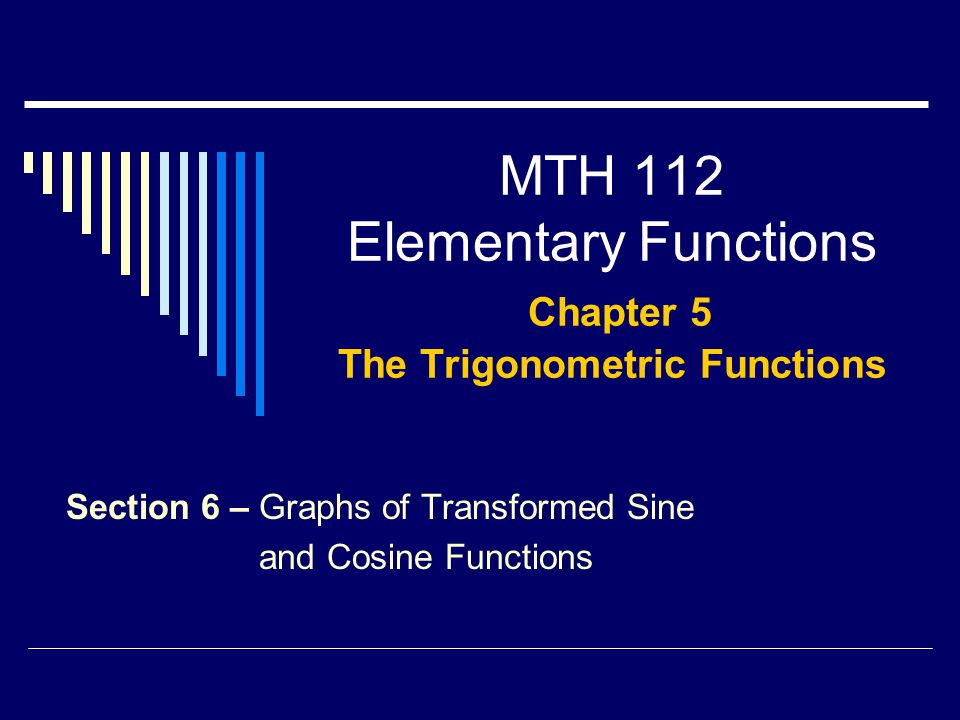 MTH 112
Elementary Functions

Chapter 5
The Trigonometric Functions

Section 6 – Graphs of Transformed Sine and Cosine Functions